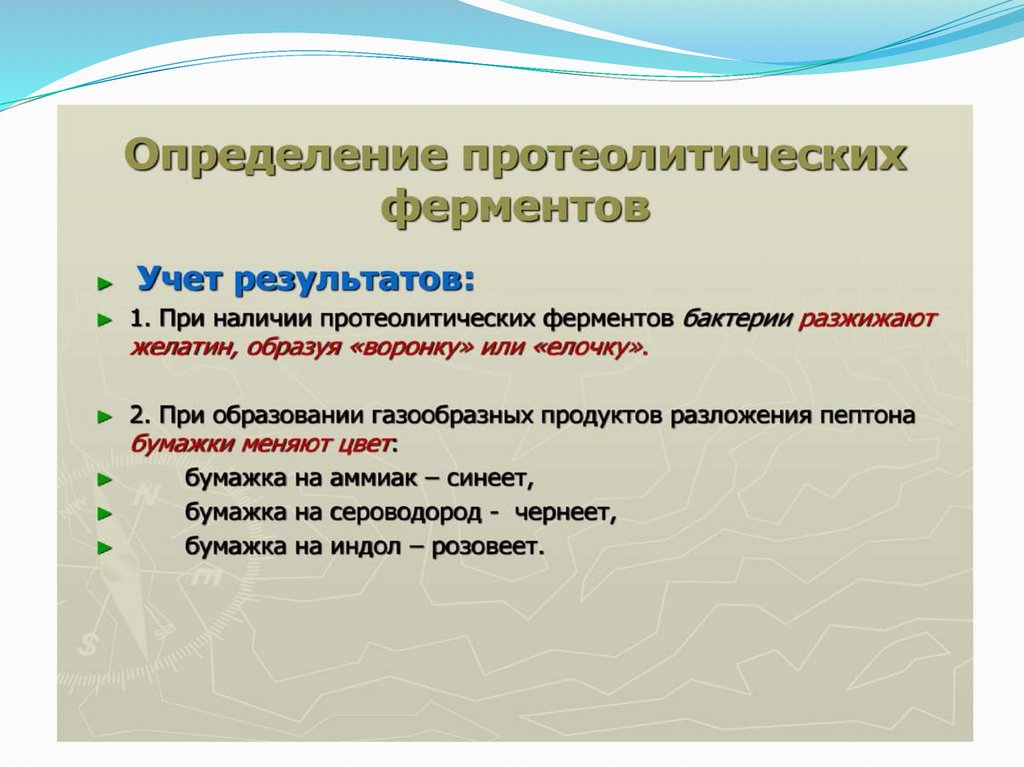 Определение протеолитических ферментов

Учет результатов:

1. При наличии протеолитических ферментов бактерии разжижают желатин, образуя «воронку» или «елочку».

2. При образовании газообразных продуктов разложения пептона бумажки меняют цвет:

бумажка на аммиак – синеет,

бумажка на сероводород - чернеет,

бумажка на индол – розовеет.